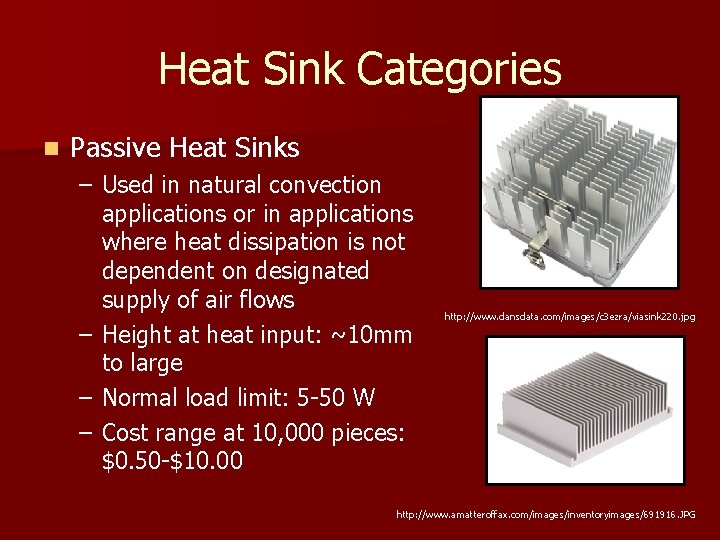 Heat Sink Categories

Passive Heat Sinks

– Used in natural convection applications or in applications where heat dissipation is not dependent on designated supply of air flows

– Height at heat input: ~10mm to large

– Normal load limit: 5-50 W

– Cost range at 10,000 pieces: \$0.50-\$10.00

http://www.dansdata.com/images/c3ezra/viasink220.jpg

http://www.amatteroffax.com/images/inventoryimages/691916.JPG